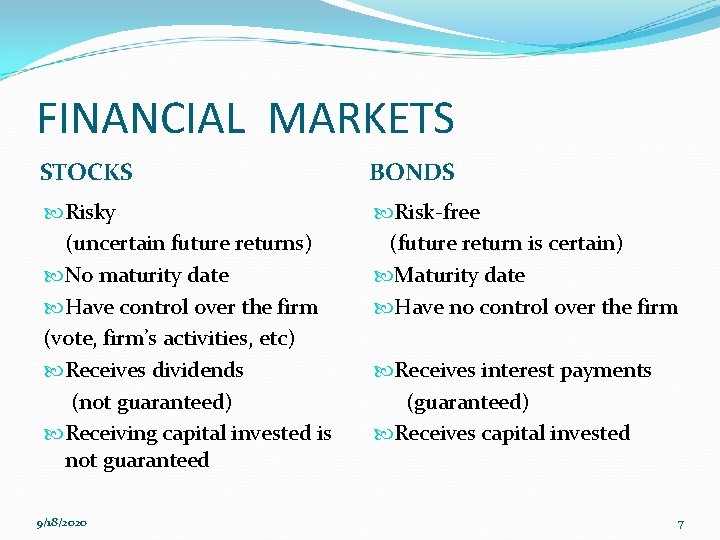 FINANCIAL MARKETS

STOCKS

Risky
(uncertain future returns)

No maturity date

Have control over the firm
(vote, firm's activities, etc)

Receives dividends
(not guaranteed)

Receiving capital invested is not guaranteed

BONDS

Risk-free
(future return is certain)

Maturity date

Have no control over the firm

Receives interest payments
(guaranteed)

Receives capital invested

9/18/2020

7